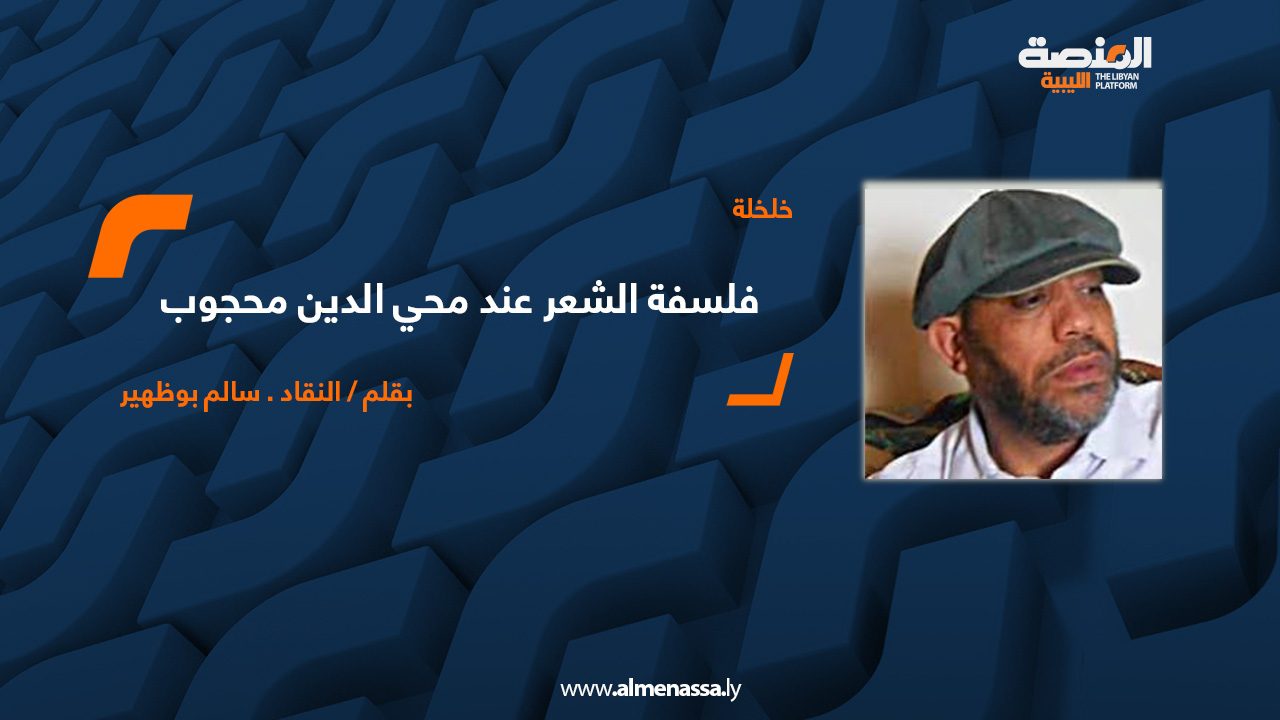 المنصة الليبية
THE LIBYAN PLATFORM

خلخلة

فلسفة الشعر عند محي الدين محجوب

بقلم / النقاد . سالم بوظهير

www.almenassa.ly